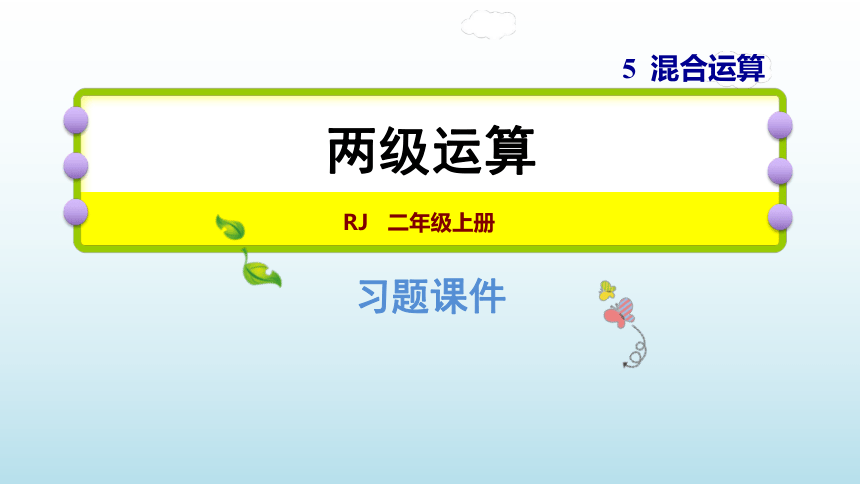 5 混合运算

两级运算

RJ 二年级上册

习题课件